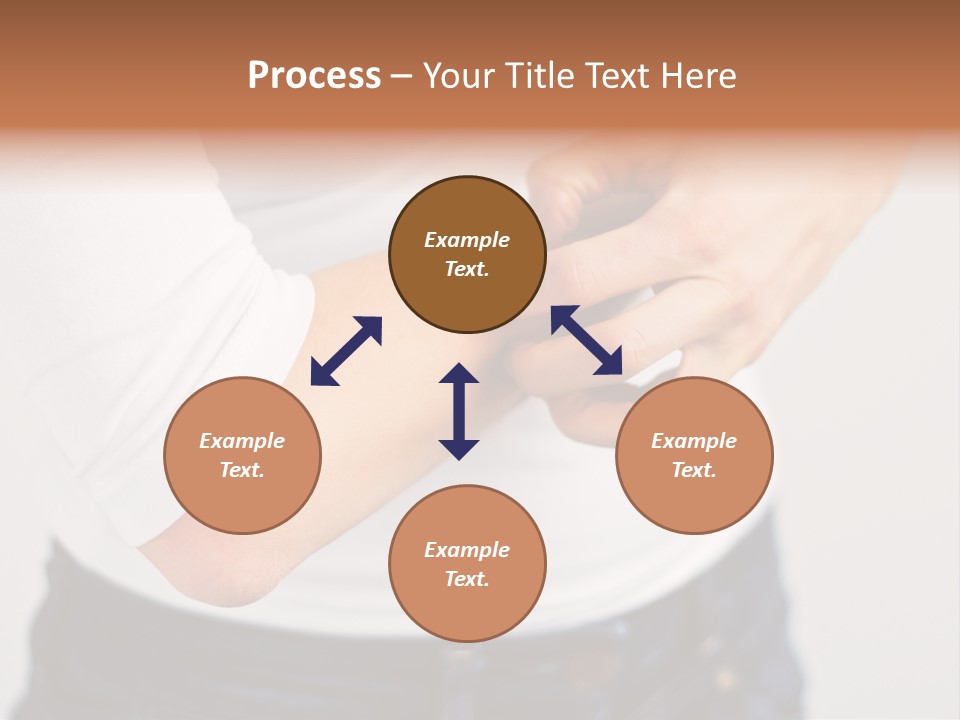 Process – Your Title Text Here

Example Text.

Example Text.

Example Text.

Example Text.